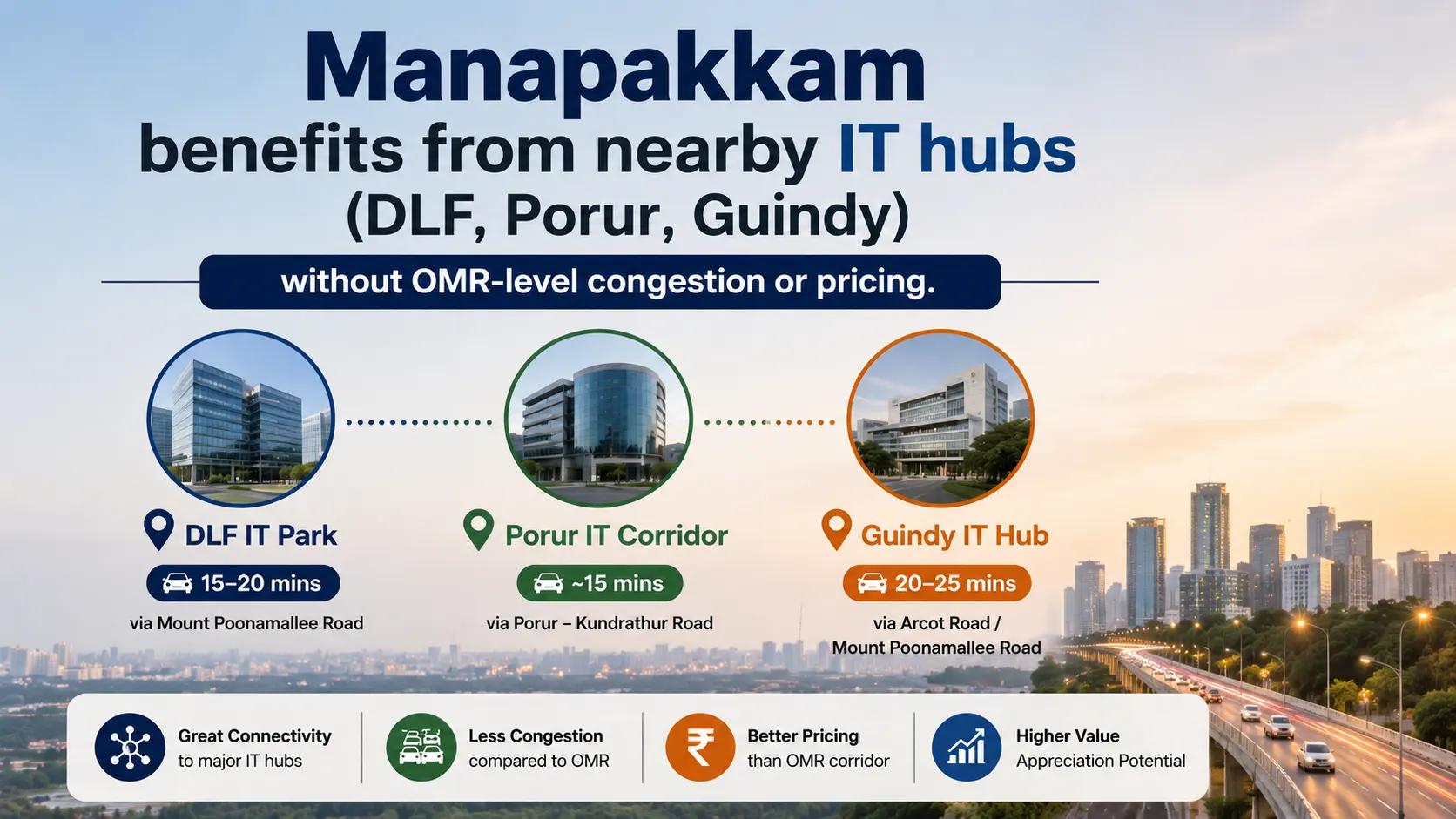 Manapakkam
benefits from nearby IT hubs
(DLF, Porur, Guindy)

without OMR-level congestion or pricing.

DLF IT Park
15–20 mins
via Mount Poonamallee Road

Porur IT Corridor
~15 mins
via Porur – Kundrathur Road

Guindy IT Hub
20–25 mins
via Arcot Road / Mount Poonamallee Road

Great Connectivity to major IT hubs

Less Congestion compared to OMR

₹

Better Pricing than OMR corridor

Higher Value Appreciation Potential